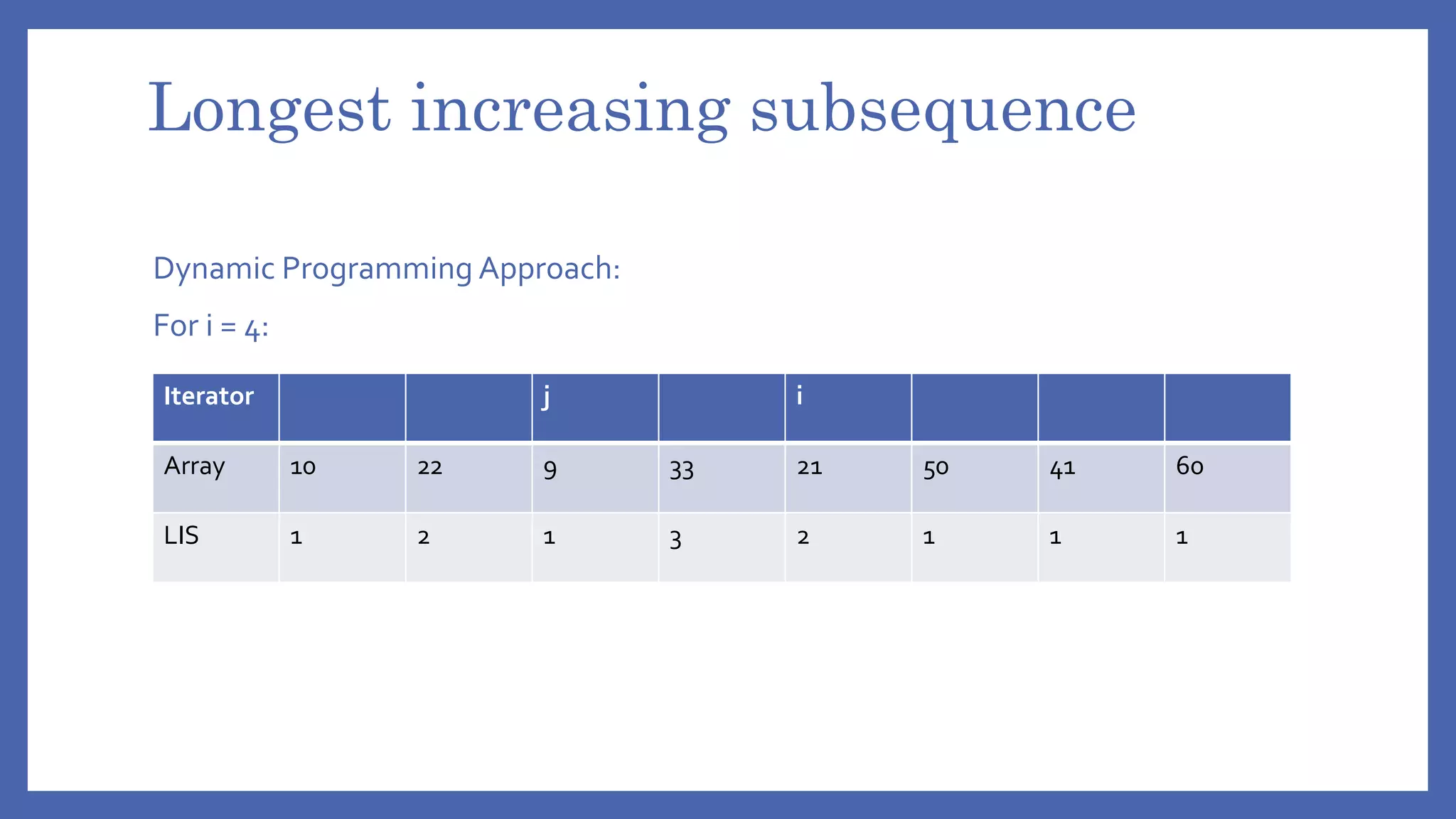 Longest increasing subsequence

Dynamic Programming Approach:

For i = 4:

| Iterator | | | j | | i | | | |
|---|---|---|---|---|---|---|---|---|
| Array | 10 | 22 | 9 | 33 | 21 | 50 | 41 | 60 |
| LIS | 1 | 2 | 1 | 3 | 2 | 1 | 1 | 1 |